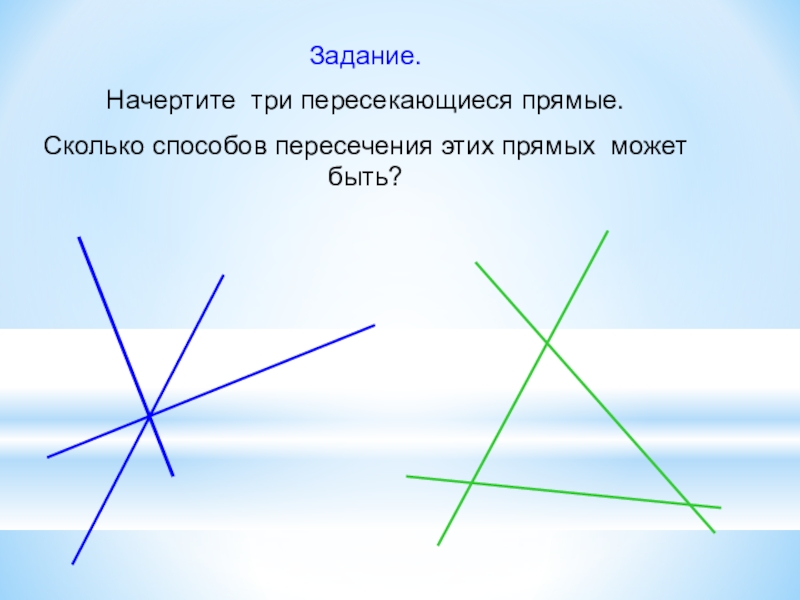 Задание.

Начертите три пересекающиеся прямые.

Сколько способов пересечения этих прямых может быть?